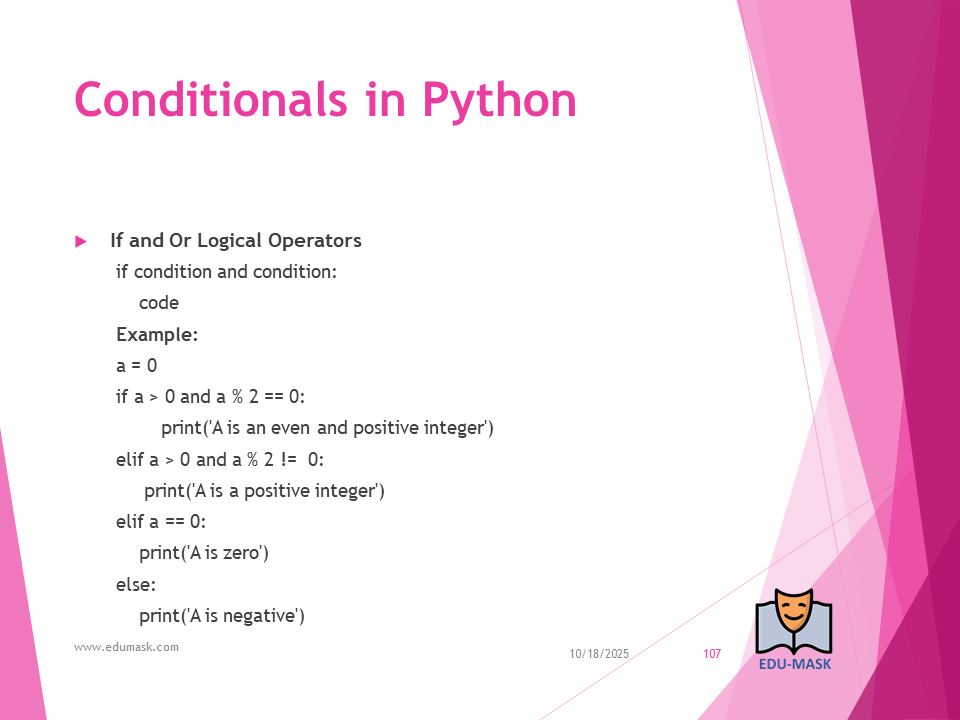 Conditionals in Python

If and Or Logical Operators

if condition and condition:

code

Example:

a = 0

if a > 0 and a % 2 == 0:

print('A is an even and positive integer')

elif a > 0 and a % 2 != 0:

print('A is a positive integer')

elif a == 0:

print('A is zero')

else:

print('A is negative')

www.edumask.com

10/18/2025

107

EDU-MASK